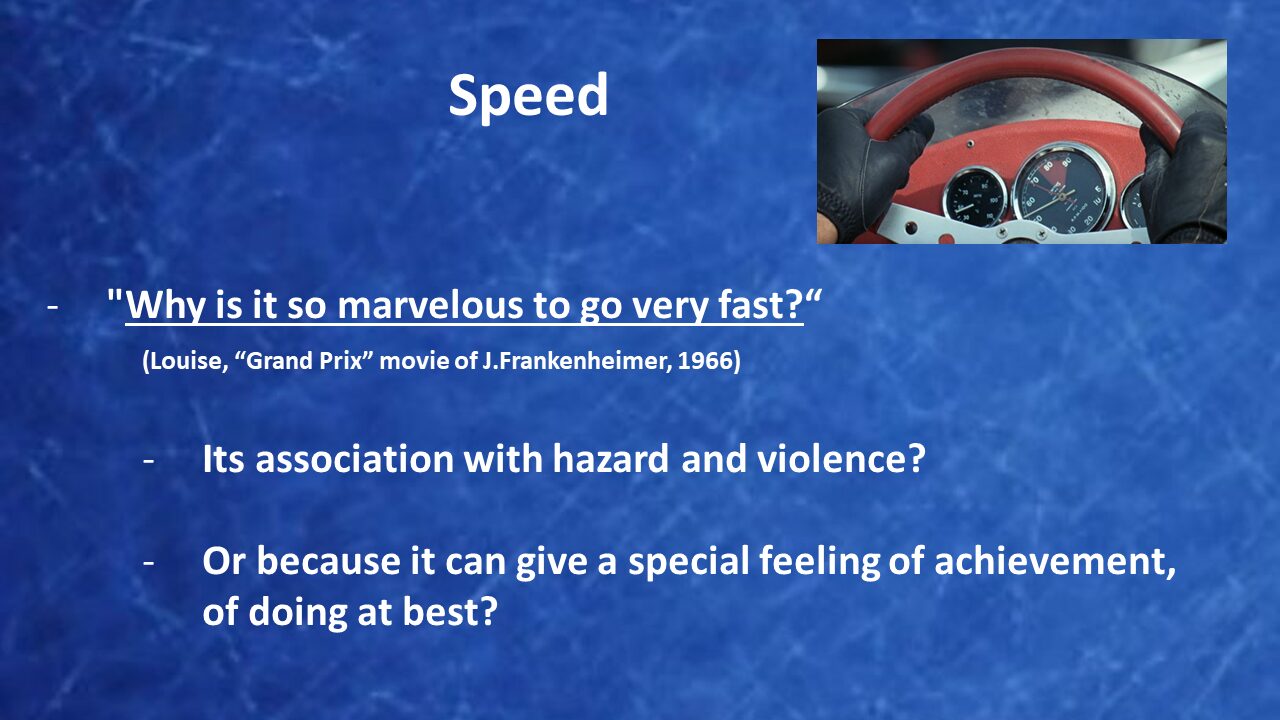 Speed

- "Why is it so marvelous to go very fast?“

(Louise, “Grand Prix” movie of J.Frankenheimer, 1966)

- Its association with hazard and violence?

- Or because it can give a special feeling of achievement, of doing at best?